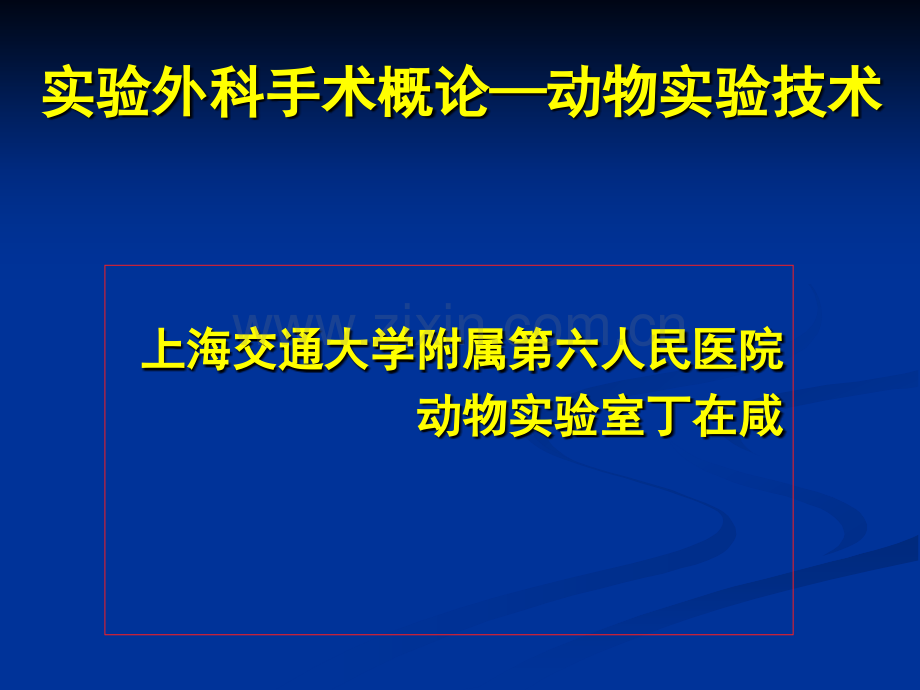 实验外科手术概论—动物实验技术

www.zixin.com.cn

上海交通大学附属第六人民医院
动物实验室丁在咸